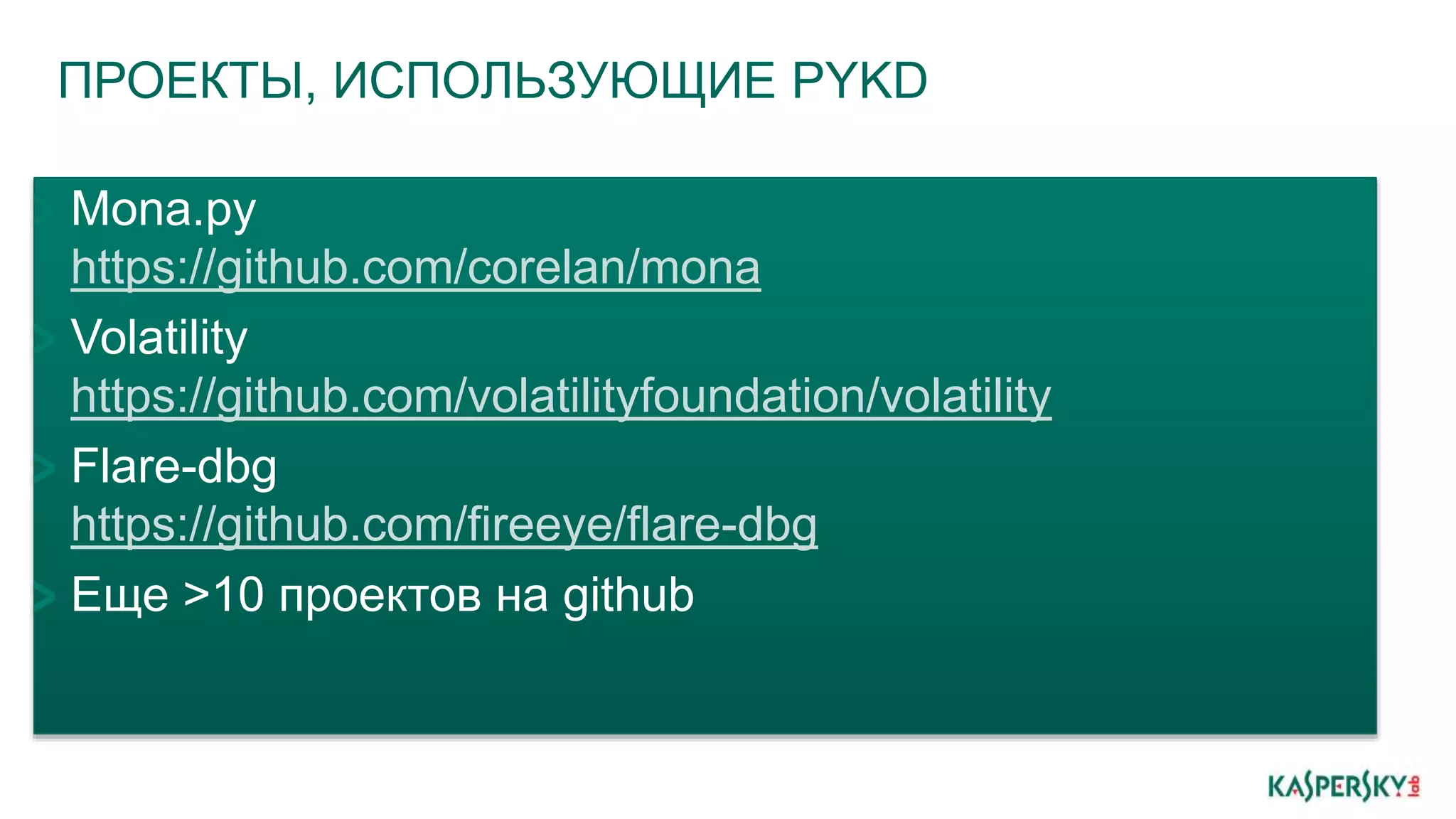 ПРОЕКТЫ, ИСПОЛЬЗУЮЩИЕ PYKD

Mona.py
https://github.com/corelan/mona

Volatility
https://github.com/volatilityfoundation/volatility

Flare-dbg
https://github.com/fireeye/flare-dbg

Еще >10 проектов на github

KASPERSKY lab